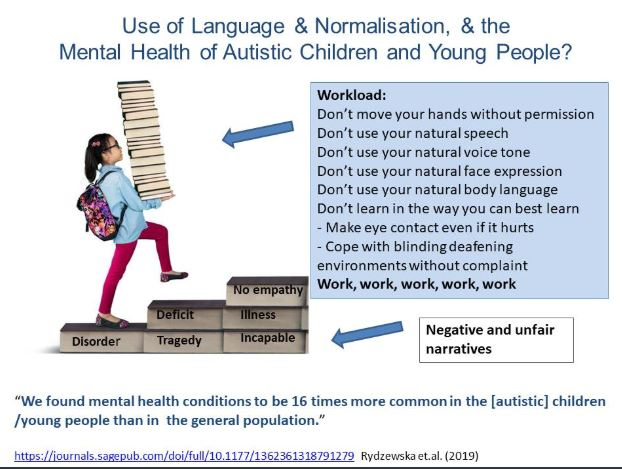 Use of Language & Normalisation, & the Mental Health of Autistic Children and Young People?

Workload:
Don't move your hands without permission
Don't use your natural speech
Don't use your natural voice tone
Don't use your natural face expression
Don't use your natural body language
Don't learn in the way you can best learn
- Make eye contact even if it hurts
- Cope with blinding deafening environments without complaint
Work, work, work, work, work

No empathy
Deficit
Illness
Disorder
Tragedy
Incapable

Negative and unfair narratives

"We found mental health conditions to be 16 times more common in the [autistic] children /young people than in the general population."

https://journals.sagepub.com/doi/full/10.1177/1362361318791279 Rydzewska et.al. (2019)